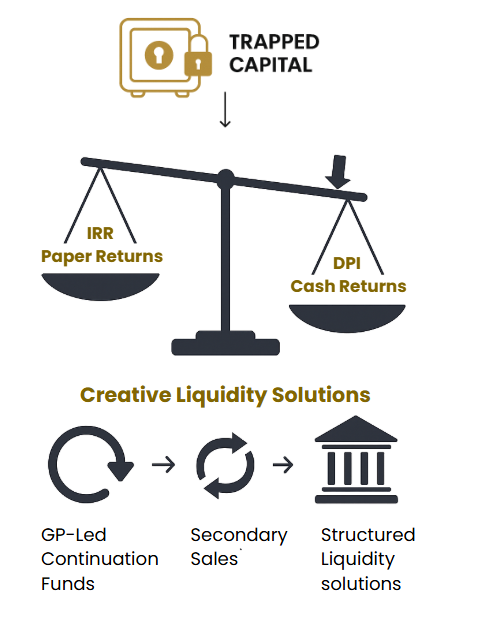 TRAPPED CAPITAL

IRR
Paper Returns

DPI
Cash Returns

Creative Liquidity Solutions

GP-Led Continuation Funds

Secondary Sales

Structured Liquidity solutions